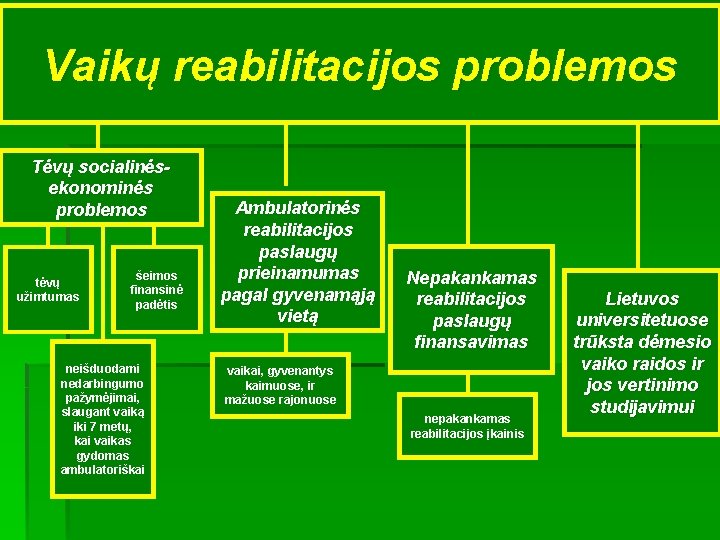 Vaikų reabilitacijos problemos

Tėvų socialinės-ekonominės problemos

tėvų užimtumas

šeimos finansinė padėtis

neišduodami nedarbingumo pažymėjimai, slaugant vaiką iki 7 metų, kai vaikas gydomas ambulatoriškai

Ambulatorinės reabilitacijos paslaugų prieinamumas pagal gyvenamąją vietą

vaikai, gyvenantys kaimuose, ir mažuose rajonuose

Nepakankamas reabilitacijos paslaugų finansavimas

nepakankamas reabilitacijos įkainis

Lietuvos universitetuose trūksta dėmesio vaiko raidos ir jos vertinimo studijavimui